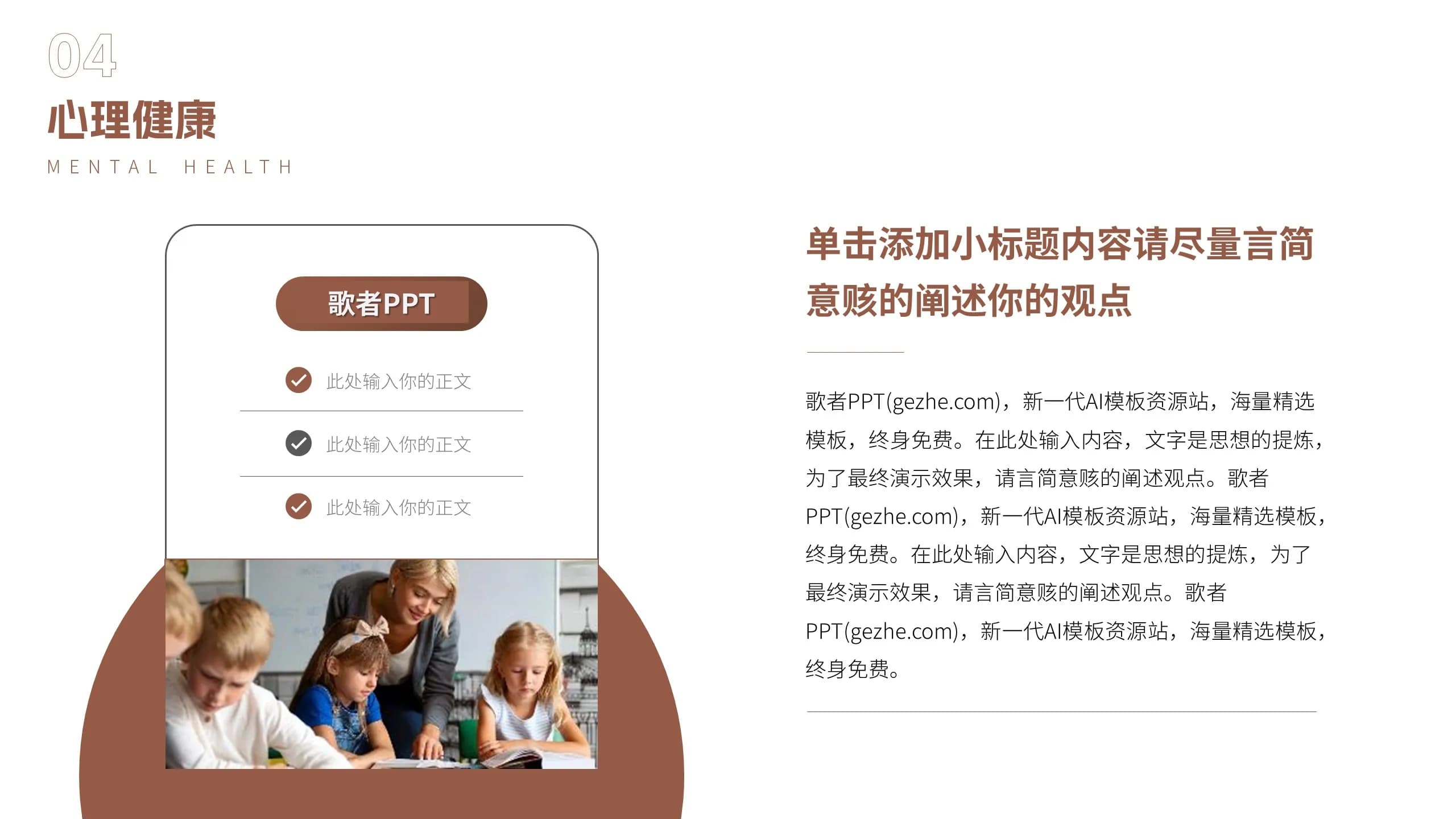 04

心理健康

MENTAL HEALTH

歌者PPT

此处输入你的正文

此处输入你的正文

此处输入你的正文

单击添加小标题内容请尽量言简意赅的阐述你的观点

歌者PPT(gezhe.com)，新一代AI模板资源站，海量精选模板，终身免费。在此处输入内容，文字是思想的提炼，为了最终演示效果，请言简意赅的阐述观点。歌者PPT(gezhe.com)，新一代AI模板资源站，海量精选模板，终身免费。在此处输入内容，文字是思想的提炼，为了最终演示效果，请言简意赅的阐述观点。歌者PPT(gezhe.com)，新一代AI模板资源站，海量精选模板，终身免费。